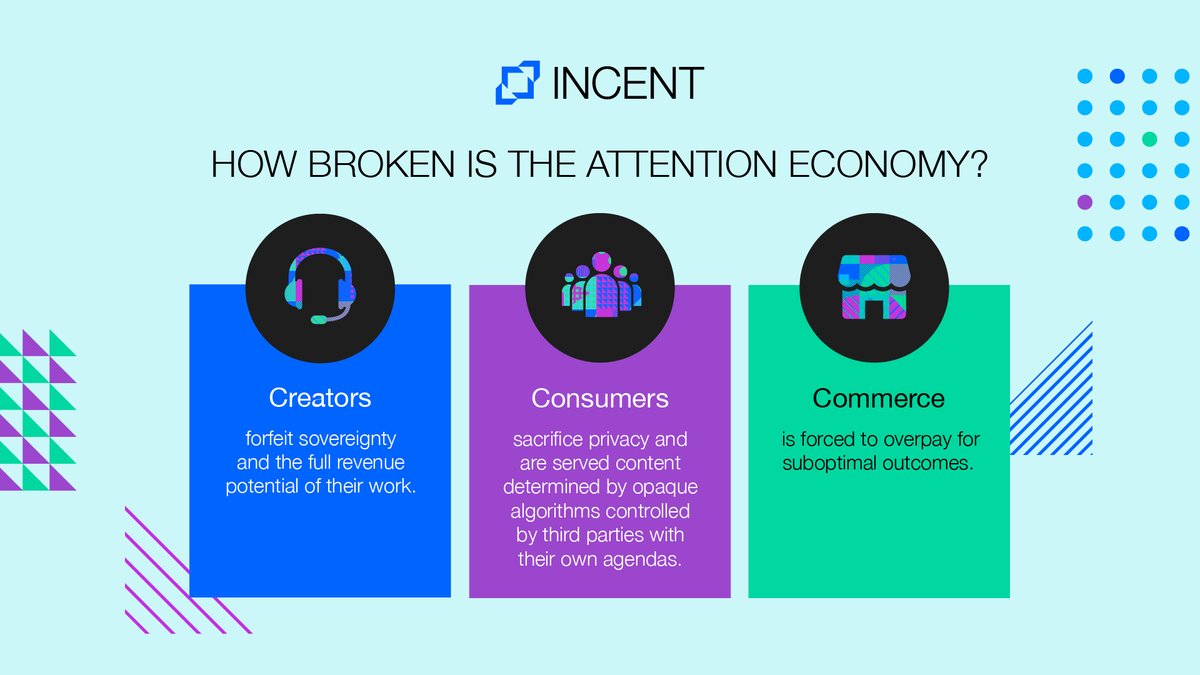 INCENT

HOW BROKEN IS THE ATTENTION ECONOMY?

Creators

forfeit sovereignty and the full revenue potential of their work.

Consumers

sacrifice privacy and are served content determined by opaque algorithms controlled by third parties with their own agendas.

Commerce

is forced to overpay for suboptimal outcomes.